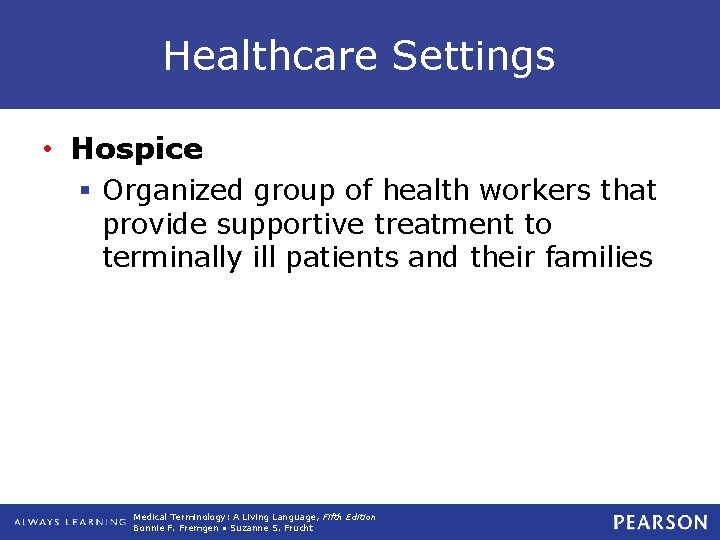 Healthcare Settings

• Hospice
  ▪ Organized group of health workers that provide supportive treatment to terminally ill patients and their families

ALWAYS LEARNING Medical Terminology: A Living Language, Fifth Edition
Bonnie F. Fremgen • Suzanne S. Frucht

PEARSON